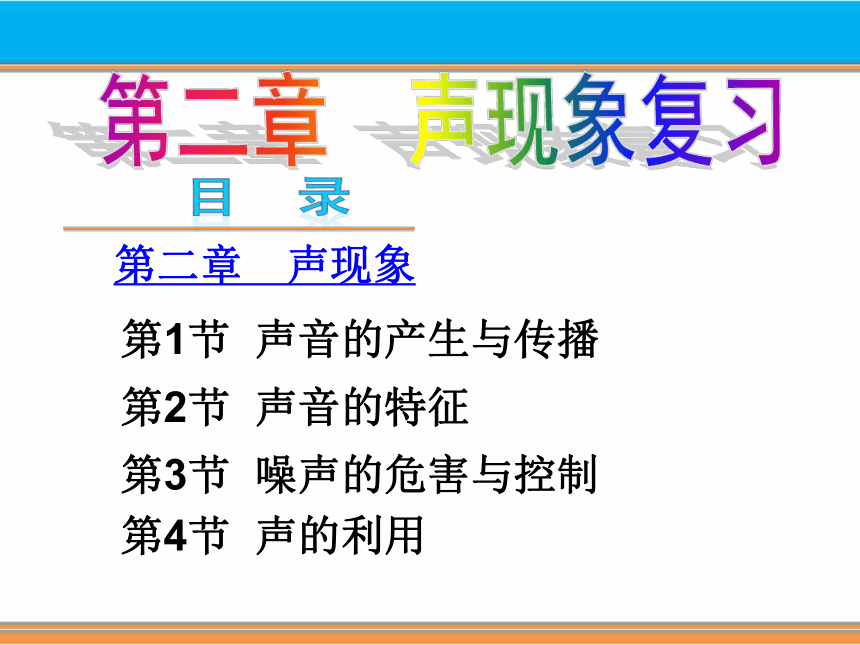 第二章　声现象复习

目　录

第二章　声现象

第1节　声音的产生与传播

第2节　声音的特征

第3节　噪声的危害与控制

第4节　声的利用